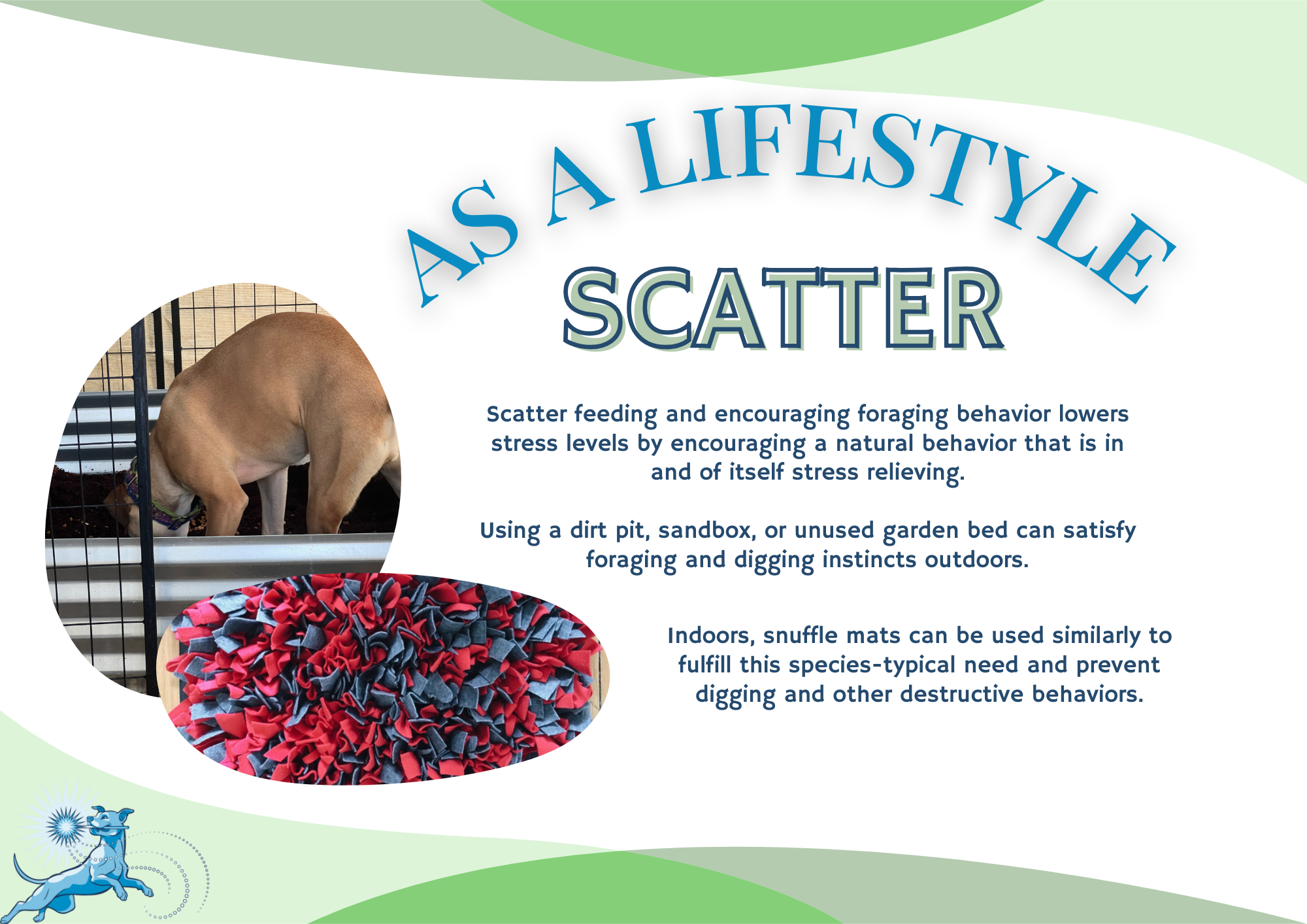 AS A LIFESTYLE

SCATTER

Scatter feeding and encouraging foraging behavior lowers stress levels by encouraging a natural behavior that is in and of itself stress relieving.

Using a dirt pit, sandbox, or unused garden bed can satisfy foraging and digging instincts outdoors.

Indoors, snuffle mats can be used similarly to fulfill this species-typical need and prevent digging and other destructive behaviors.